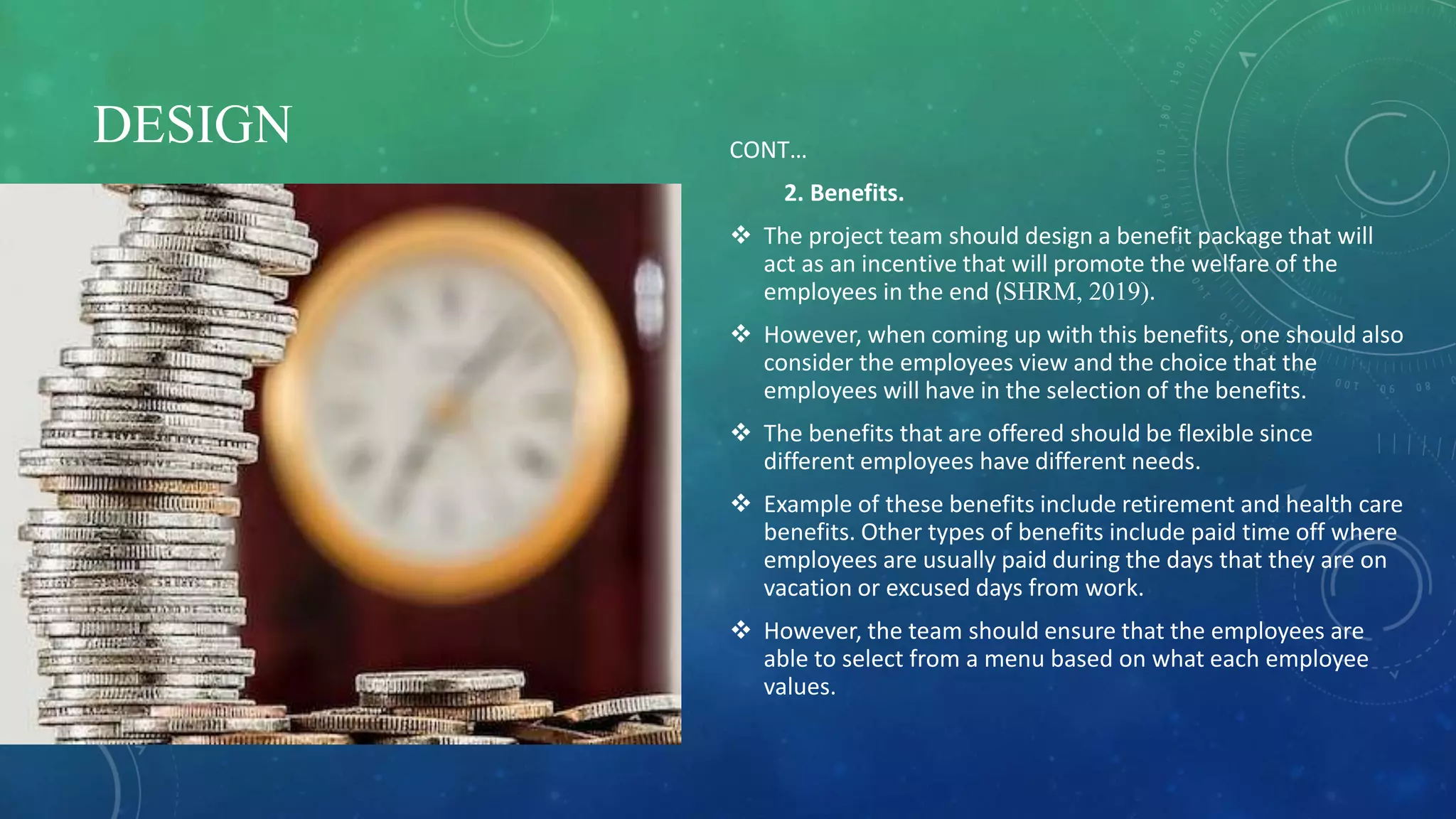 DESIGN

CONT…

2. Benefits.

❖ The project team should design a benefit package that will act as an incentive that will promote the welfare of the employees in the end (SHRM, 2019).

❖ However, when coming up with this benefits, one should also consider the employees view and the choice that the employees will have in the selection of the benefits.

❖ The benefits that are offered should be flexible since different employees have different needs.

❖ Example of these benefits include retirement and health care benefits. Other types of benefits include paid time off where employees are usually paid during the days that they are on vacation or excused days from work.

❖ However, the team should ensure that the employees are able to select from a menu based on what each employee values.